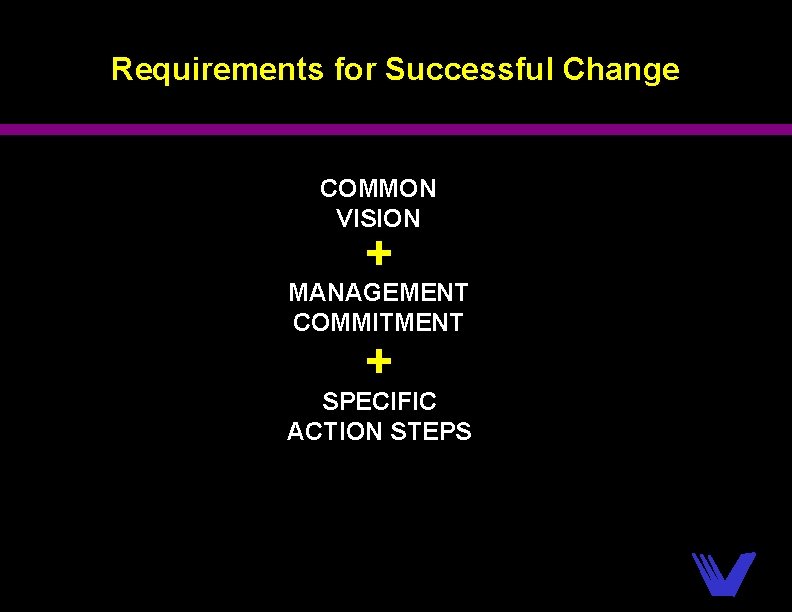 Requirements for Successful Change

COMMON
VISION

+

MANAGEMENT
COMMITMENT

+

SPECIFIC
ACTION STEPS